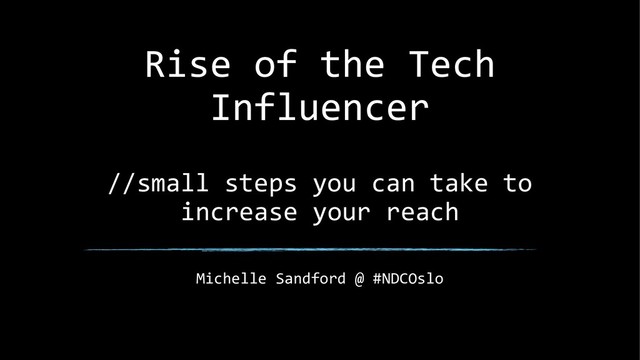 Rise of the Tech Influencer

//small steps you can take to increase your reach

Michelle Sandford @ #NDCOslo